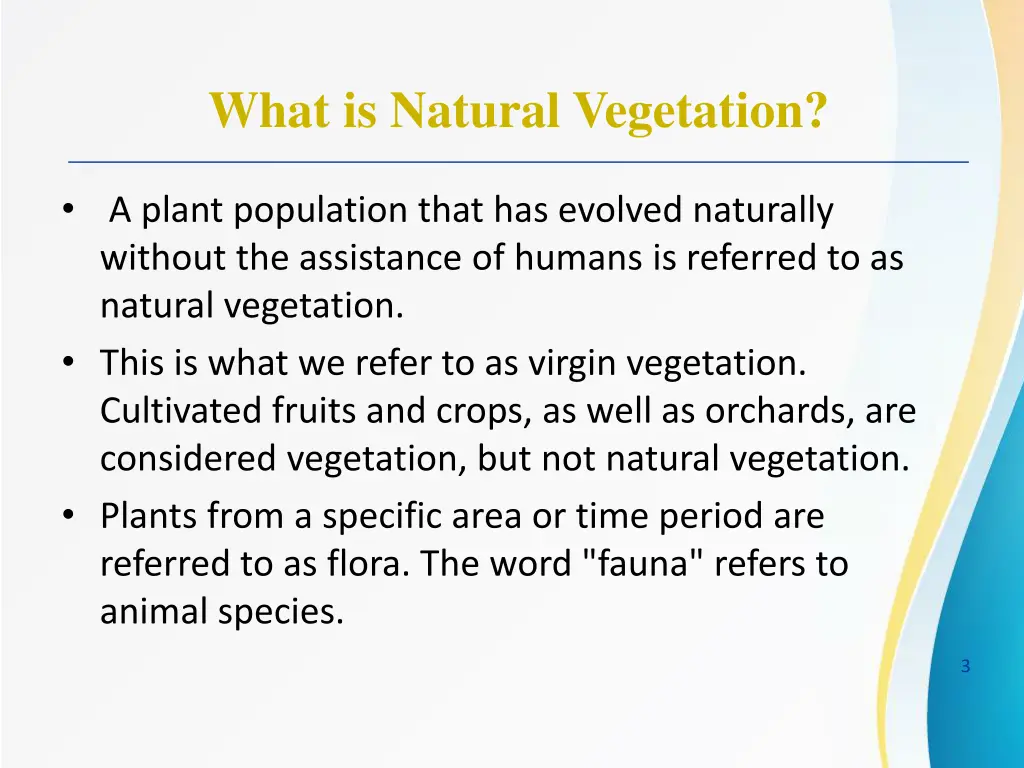 What is Natural Vegetation?

• A plant population that has evolved naturally without the assistance of humans is referred to as natural vegetation.
• This is what we refer to as virgin vegetation. Cultivated fruits and crops, as well as orchards, are considered vegetation, but not natural vegetation.
• Plants from a specific area or time period are referred to as flora. The word "fauna" refers to animal species.

3